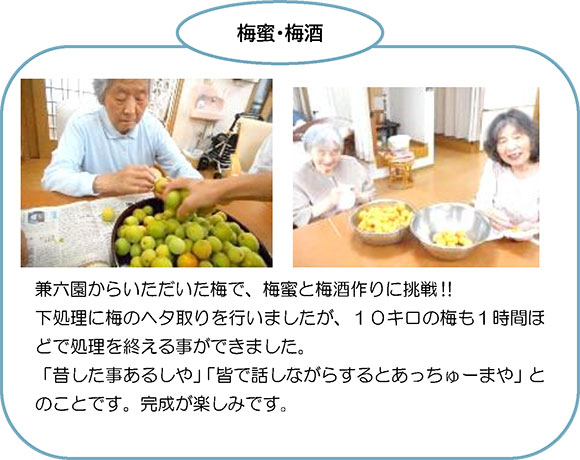 梅蜜・梅酒

兼六園からいただいた梅で、梅蜜と梅酒作りに挑戦!!
下処理に梅のヘタ取りを行いましたが、10キロの梅も1時間ほどで処理を終える事ができました。
「昔した事あるしや」「皆で話しながらするとあっちゅーまや」とのことです。完成が楽しみです。